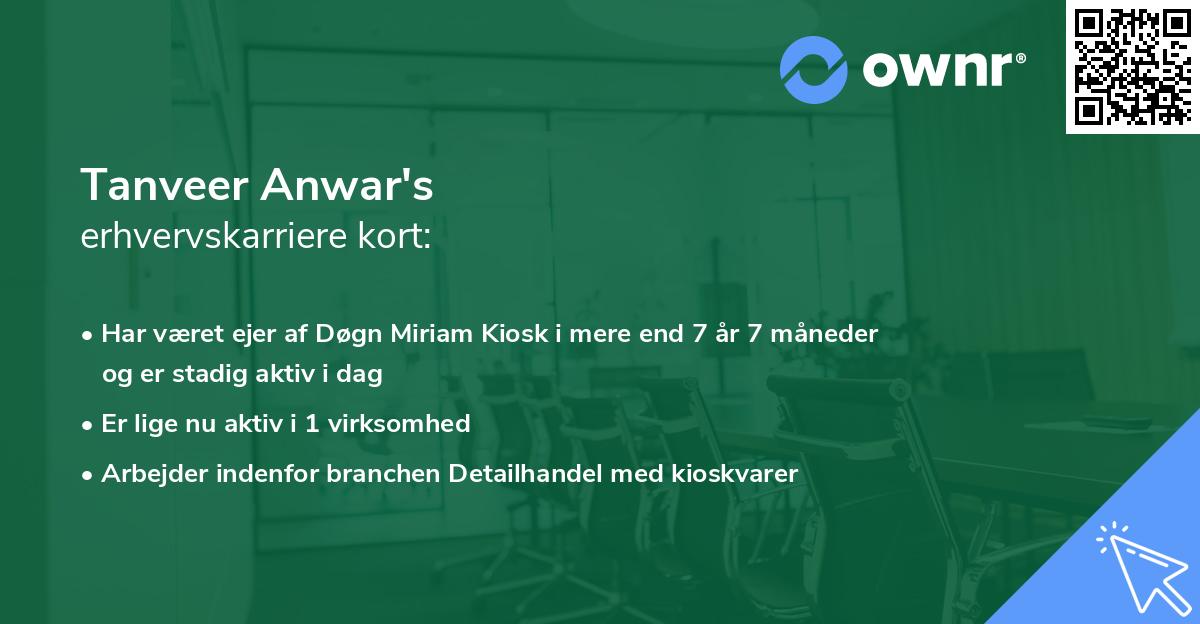 ownr®

Tanveer Anwar's
erhvervskarriere kort:

• Har været ejer af Døgn Miriam Kiosk i mere end 7 år 7 måneder og er stadig aktiv i dag
• Er lige nu aktiv i 1 virksomhed
• Arbejder indenfor branchen Detailhandel med kioskvarer